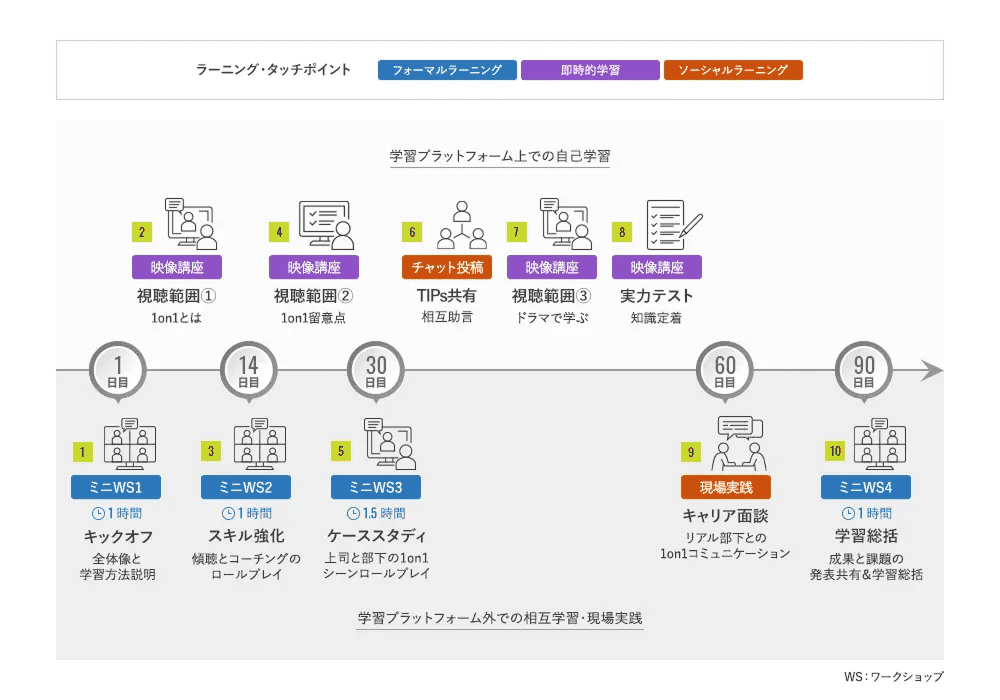 ラーニング・タッチポイント　フォーマルラーニング　即時的学習　ソーシャルラーニング

学習プラットフォーム上での自己学習

2
映像講座
視聴範囲①
1on1とは

4
映像講座
視聴範囲②
1on1留意点

6
チャット投稿
TIPs共有
相互助言

7
映像講座
視聴範囲③
ドラマで学ぶ

8
映像講座
実力テスト
知識定着

1 日目
14 日目
30 日目
60 日目
90 日目

1
ミニWS1
1時間
キックオフ
全体像と学習方法説明

3
ミニWS2
1時間
スキル強化
傾聴とコーチングのロールプレイ

5
ミニWS3
1.5時間
ケーススタディ
上司と部下の1on1シーンロールプレイ

9
現場実践
キャリア面談
リアル部下との1on1コミュニケーション

10
ミニWS4
1時間
学習総括
成果と課題の発表共有&学習総括

学習プラットフォーム外での相互学習・現場実践

WS：ワークショップ